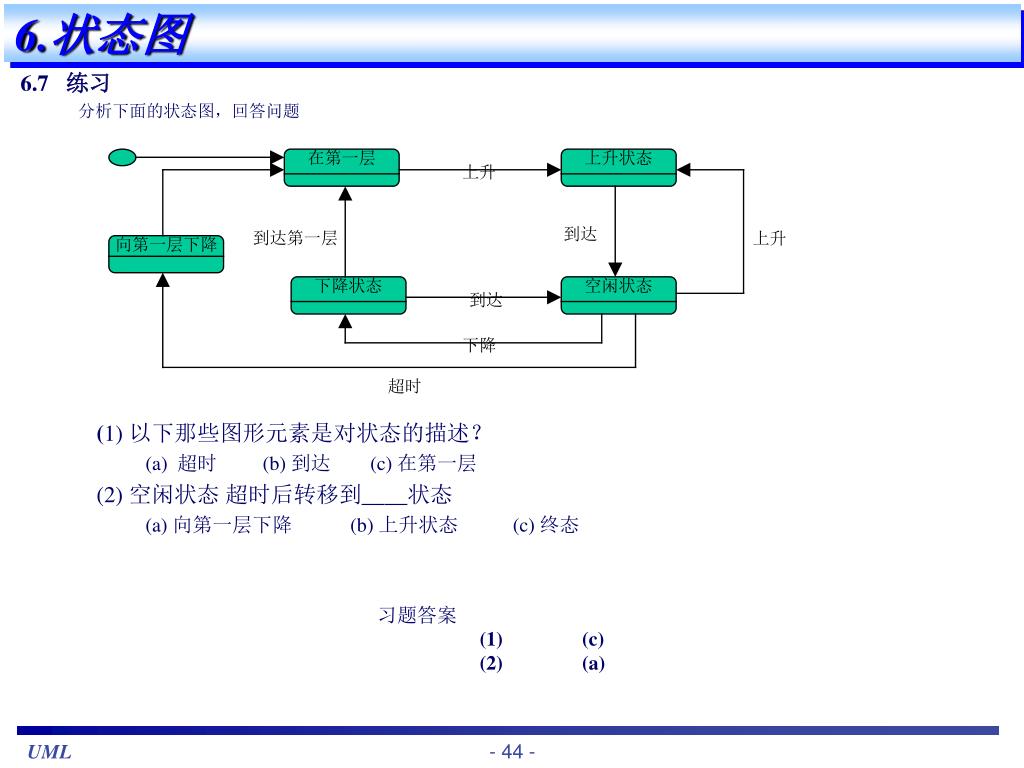 6.状态图

6.7 练习

分析下面的状态图，回答问题

在第一层

上升

上升状态

向第一层下降

到达第一层

到达

上升

下降状态

到达

空闲状态

下降

超时

(1) 以下那些图形元素是对状态的描述？

(a) 超时 (b) 到达 (c) 在第一层

(2) 空闲状态 超时后转移到____状态

(a) 向第一层下降 (b) 上升状态 (c) 终态

习题答案

(1) (c)

(2) (a)

UML

- 44 -